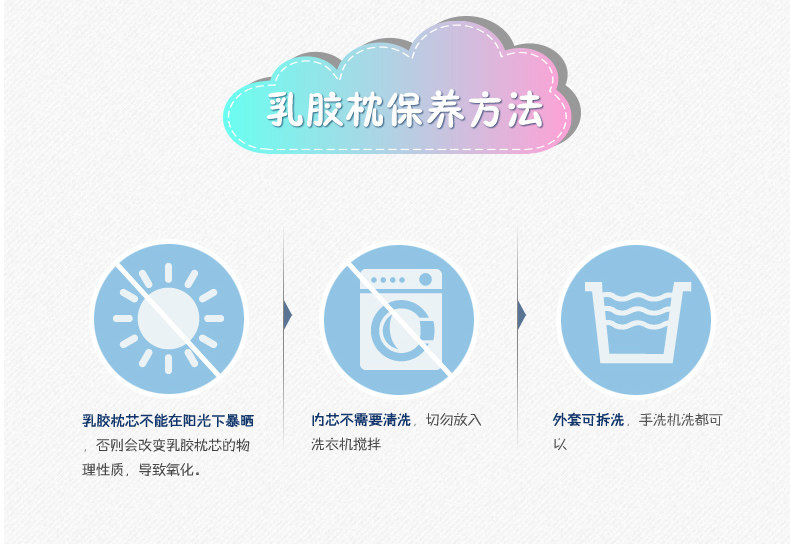 乳胶枕保养方法

乳胶枕芯不能在阳光下暴晒，否则会改变乳胶枕芯的物理性质，导致氧化。

内芯不需要清洗，切勿放入洗衣机搅拌

外套可拆洗，手洗机洗都可以